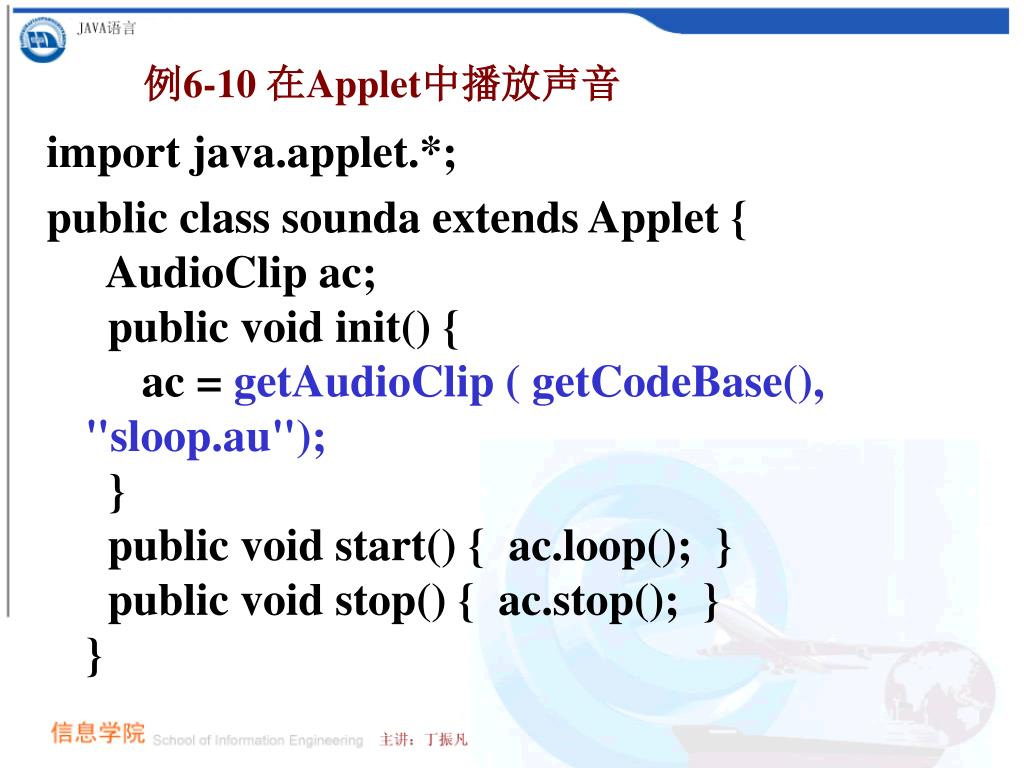 JAVA语言

例6-10 在Applet中播放声音

import java.applet.*;
public class sounda extends Applet {
AudioClip ac;
public void init() {
ac = getAudioClip ( getCodeBase(), "sloop.au");
}
public void start() { ac.loop(); }
public void stop() { ac.stop(); }
}

信息学院 School of Information Engineering 主讲：丁振凡